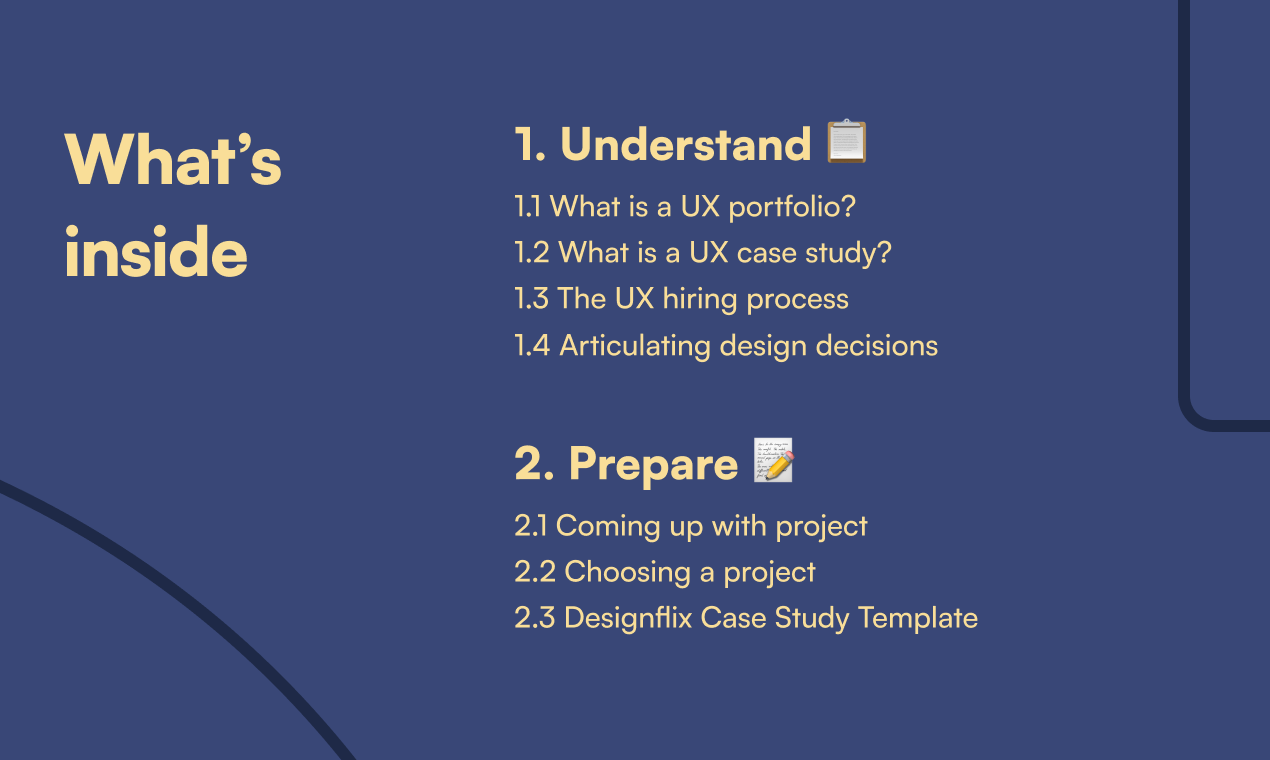 What's inside

1. Understand 📋

1.1 What is a UX portfolio?
1.2 What is a UX case study?
1.3 The UX hiring process
1.4 Articulating design decisions

2. Prepare 📝

2.1 Coming up with project
2.2 Choosing a project
2.3 Designflix Case Study Template